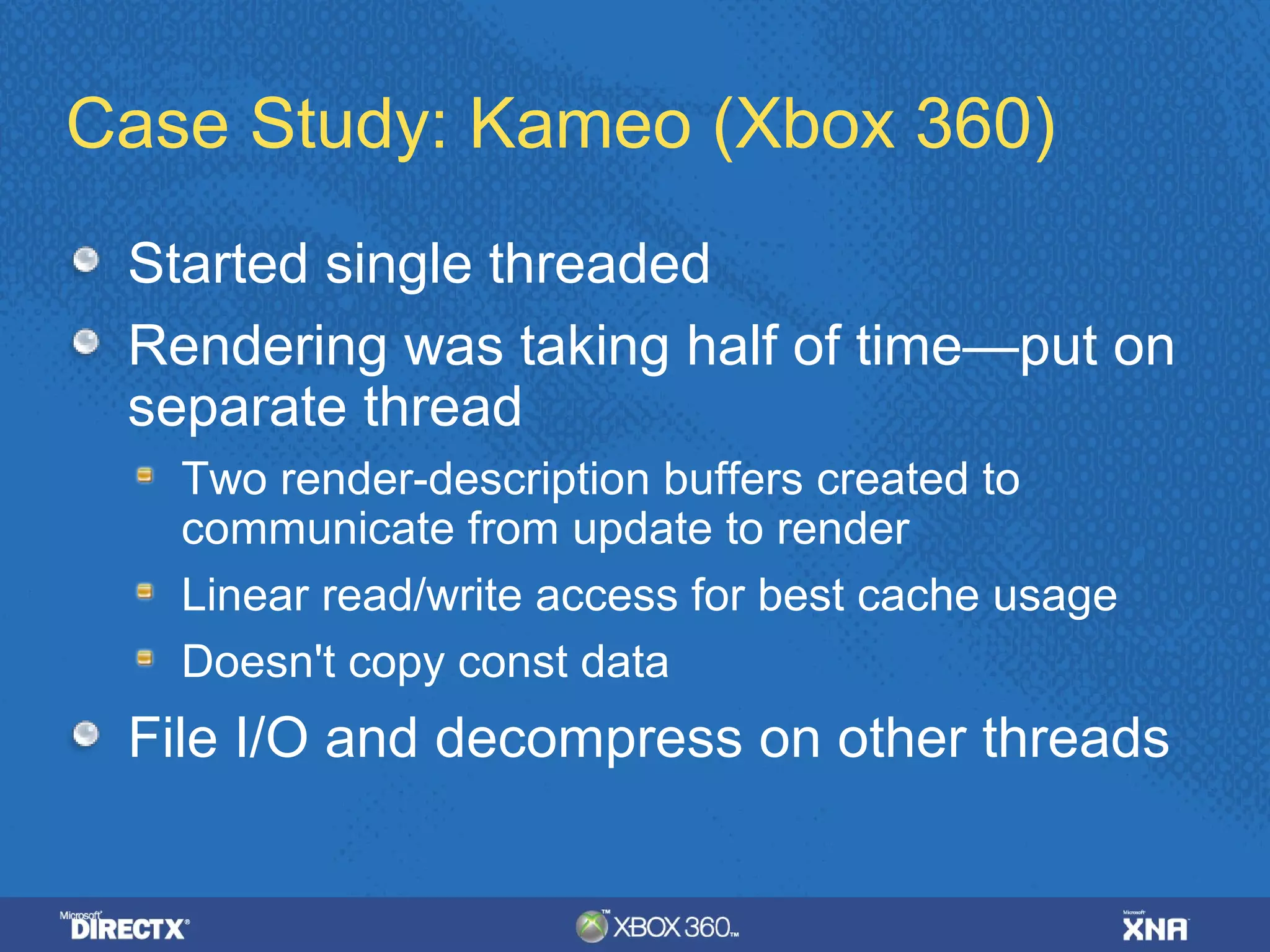 Case Study: Kameo (Xbox 360)

Started single threaded

Rendering was taking half of time—put on separate thread

Two render-description buffers created to communicate from update to render

Linear read/write access for best cache usage

Doesn't copy const data

File I/O and decompress on other threads

Microsoft DIRECTX

XBOX 360

Microsoft XNA